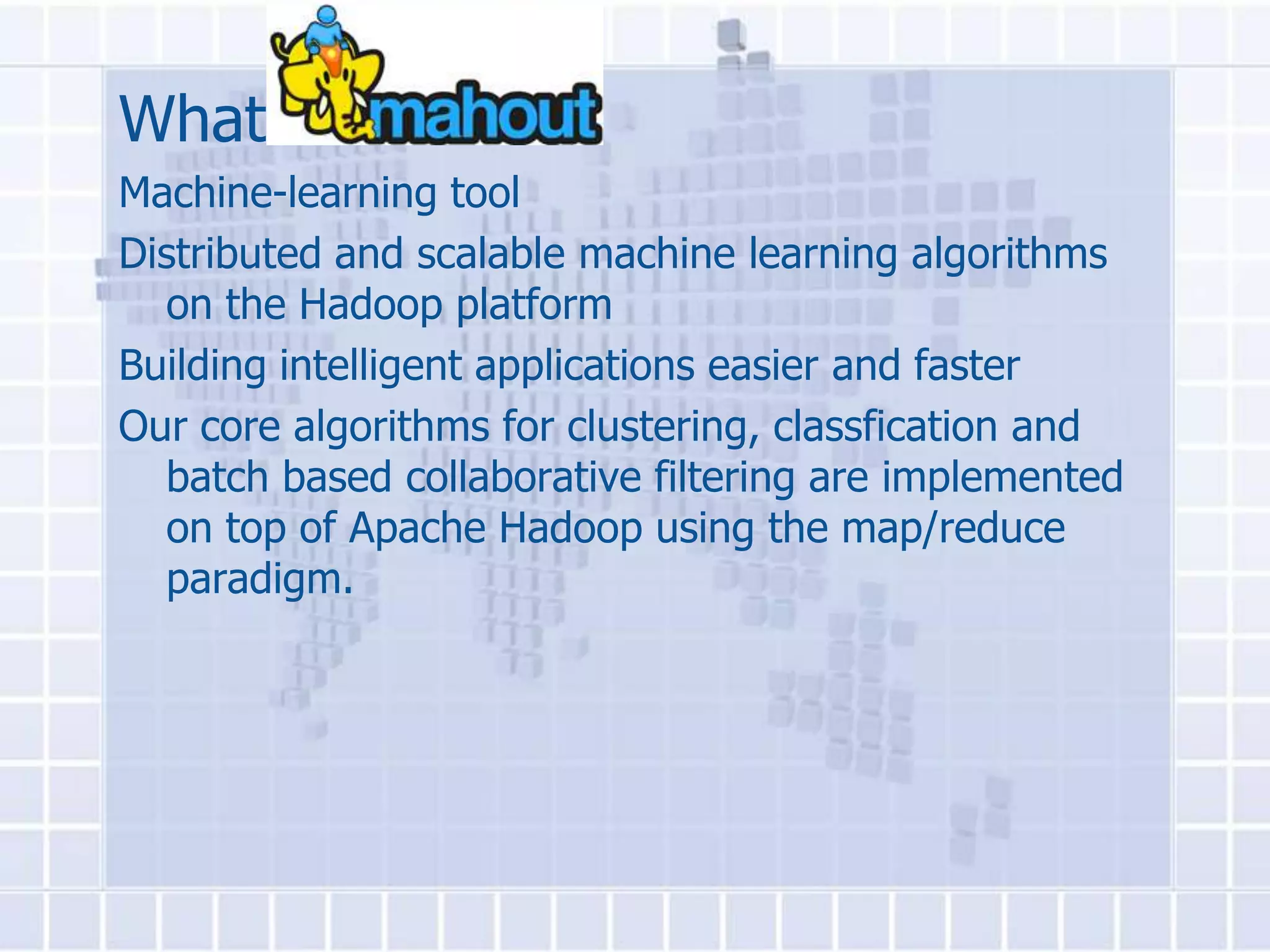 What mahout

Machine-learning tool

Distributed and scalable machine learning algorithms on the Hadoop platform

Building intelligent applications easier and faster

Our core algorithms for clustering, classfication and batch based collaborative filtering are implemented on top of Apache Hadoop using the map/reduce paradigm.